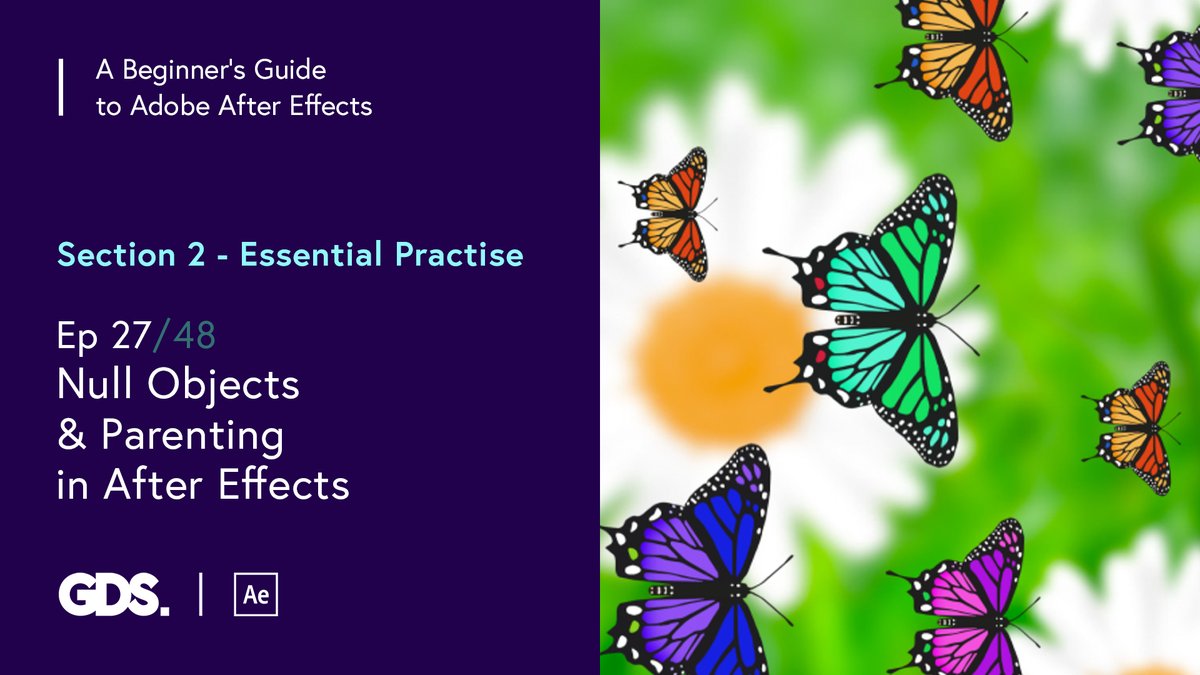 A Beginner's Guide to Adobe After Effects

Section 2 - Essential Practise

Ep 27/48
Null Objects & Parenting in After Effects

GDS. | Ae